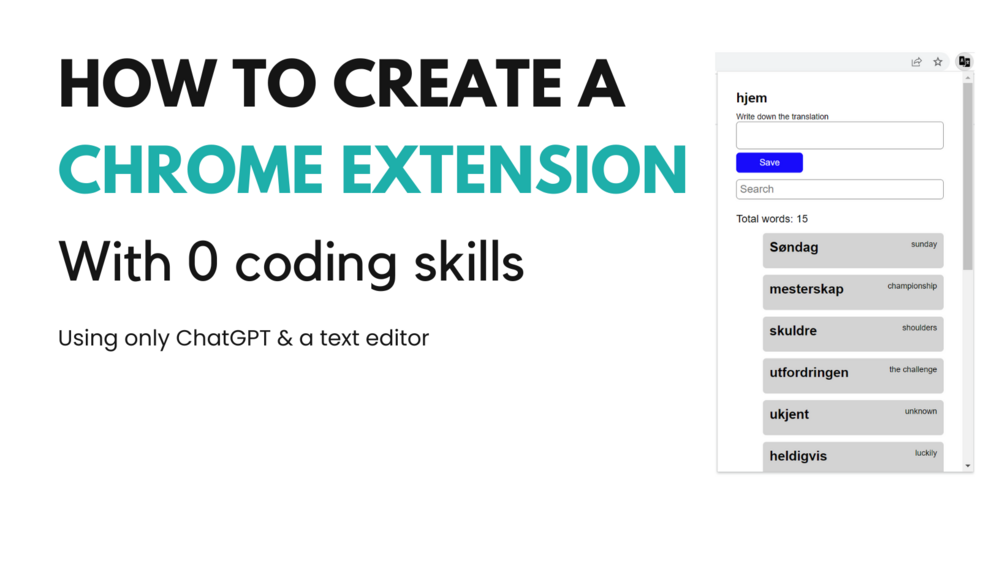 HOW TO CREATE A
CHROME EXTENSION

With 0 coding skills

Using only ChatGPT & a text editor

hjem

Write down the translation

Save

Search

Total words: 15

Søndag sunday

mesterskap championship

skuldre shoulders

utfordringen the challenge

ukjent unknown

heldigvis luckily